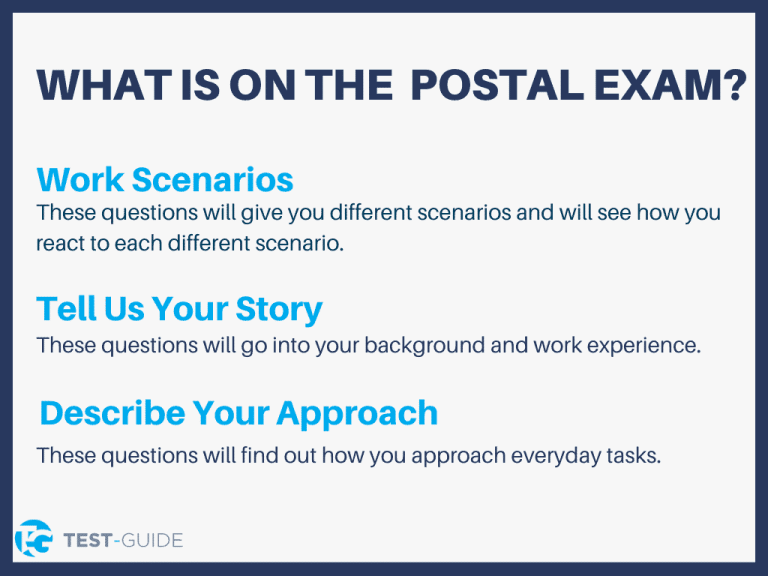 WHAT IS ON THE POSTAL EXAM?

Work Scenarios
These questions will give you different scenarios and will see how you react to each different scenario.

Tell Us Your Story
These questions will go into your background and work experience.

Describe Your Approach
These questions will find out how you approach everyday tasks.

TG TEST-GUIDE